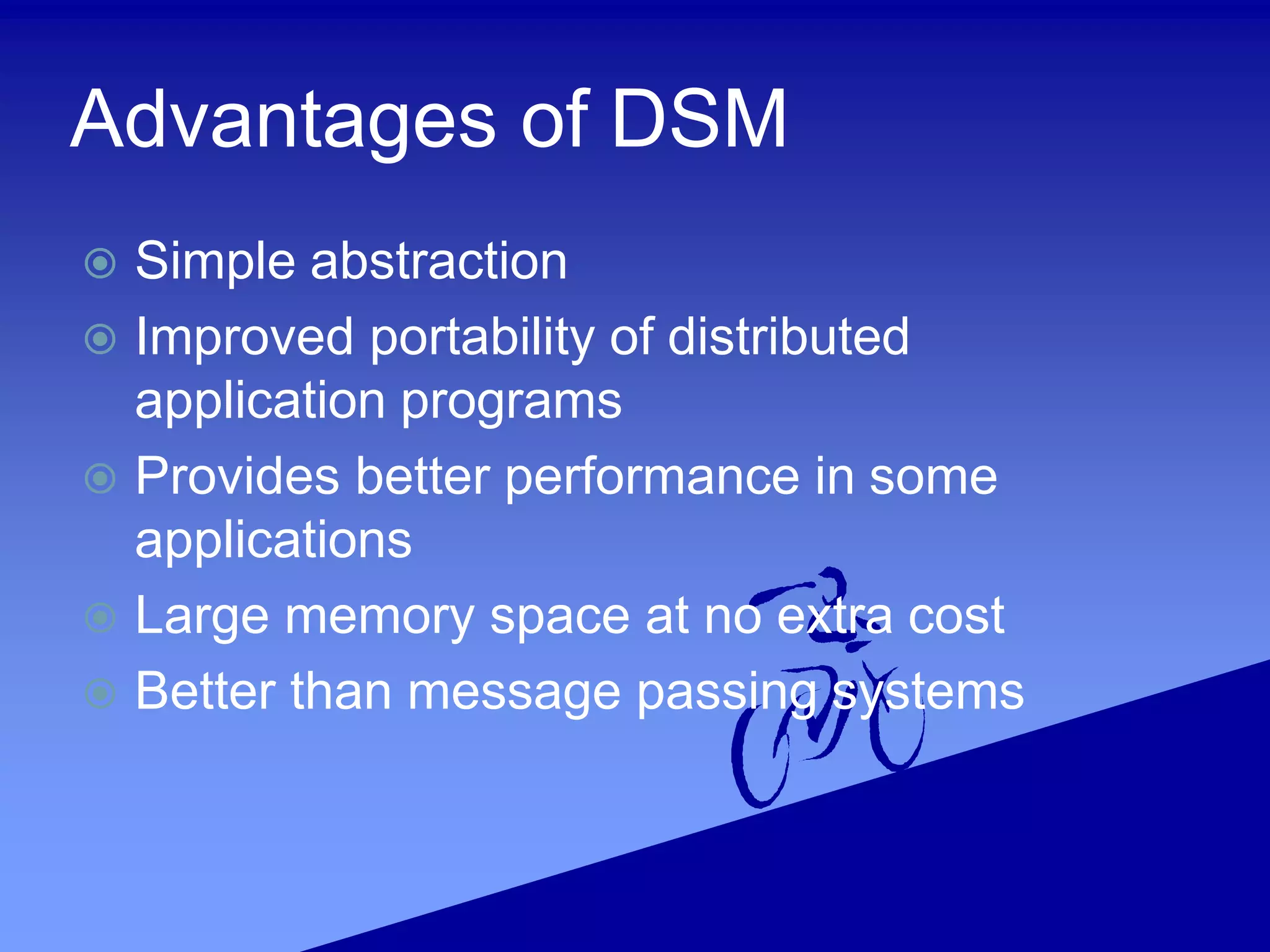 Advantages of DSM

- Simple abstraction
- Improved portability of distributed application programs
- Provides better performance in some applications
- Large memory space at no extra cost
- Better than message passing systems